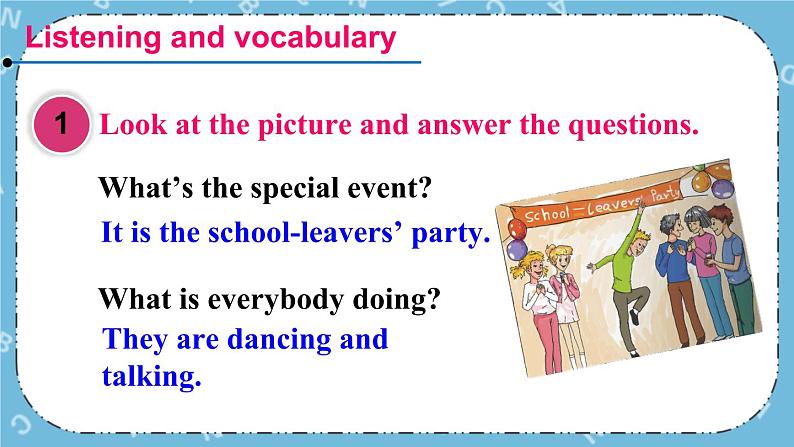 Listening and vocabulary

1 Look at the picture and answer the questions.

What's the special event?

It is the school-leavers' party.

What is everybody doing?

They are dancing and talking.

School—Leavers' Party